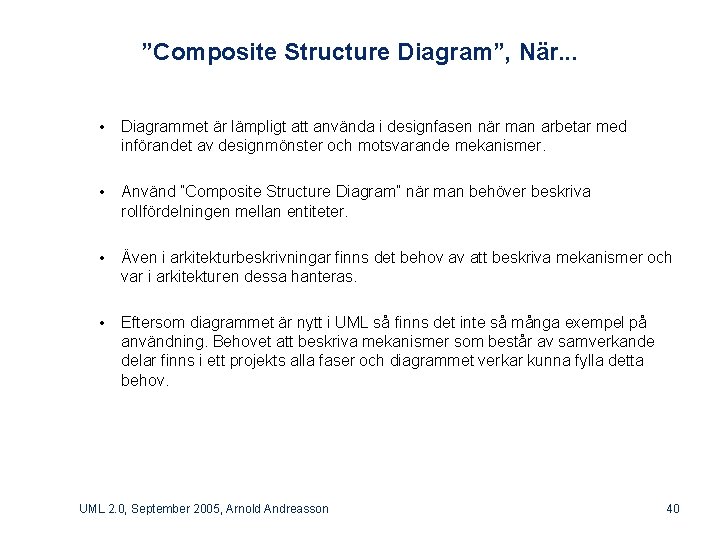 ”Composite Structure Diagram”, När...

• Diagrammet är lämpligt att använda i designfasen när man arbetar med införandet av designmönster och motsvarande mekanismer.

• Använd "Composite Structure Diagram" när man behöver beskriva rollfördelningen mellan entiteter.

• Även i arkitekturbeskrivningar finns det behov av att beskriva mekanismer och var i arkitekturen dessa hanteras.

• Eftersom diagrammet är nytt i UML så finns det inte så många exempel på användning. Behovet att beskriva mekanismer som består av samverkande delar finns i ett projekts alla faser och diagrammet verkar kunna fylla detta behov.

UML 2.0, September 2005, Arnold Andreasson

40